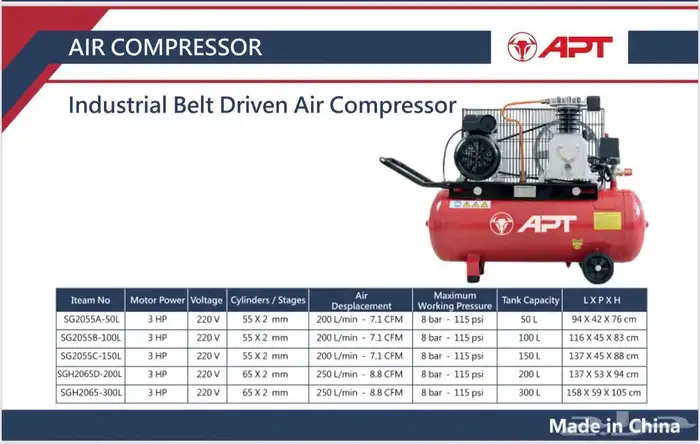 AIR COMPRESSOR

APT

Industrial Belt Driven Air Compressor

APT

| Iteam No | Motor Power | Voltage | Cylinders / Stages | Air Desplacement | Maximum Working Pressure | Tank Capacity | L X P X H |
|---|---|---|---|---|---|---|---|
| SG2055A-50L | 3 HP | 220 V | 55 X 2 mm | 200 L/min - 7.1 CFM | 8 bar - 115 psi | 50 L | 94 X 42 X 76 cm |
| SG2055B-100L | 3 HP | 220 V | 55 X 2 mm | 200 L/min - 7.1 CFM | 8 bar - 115 psi | 100 L | 116 X 45 X 83 cm |
| SG2055C-150L | 3 HP | 220 V | 55 X 2 mm | 200 L/min - 7.1 CFM | 8 bar - 115 psi | 150 L | 137 X 45 X 88 cm |
| SGH2065D-200L | 3 HP | 220 V | 65 X 2 mm | 250 L/min - 8.8 CFM | 8 bar - 115 psi | 200 L | 137 X 53 X 94 cm |
| SGH2065-300L | 3 HP | 220 V | 65 X 2 mm | 250 L/min - 8.8 CFM | 8 bar - 115 psi | 300 L | 158 X 59 X 105 cm |

Made in China